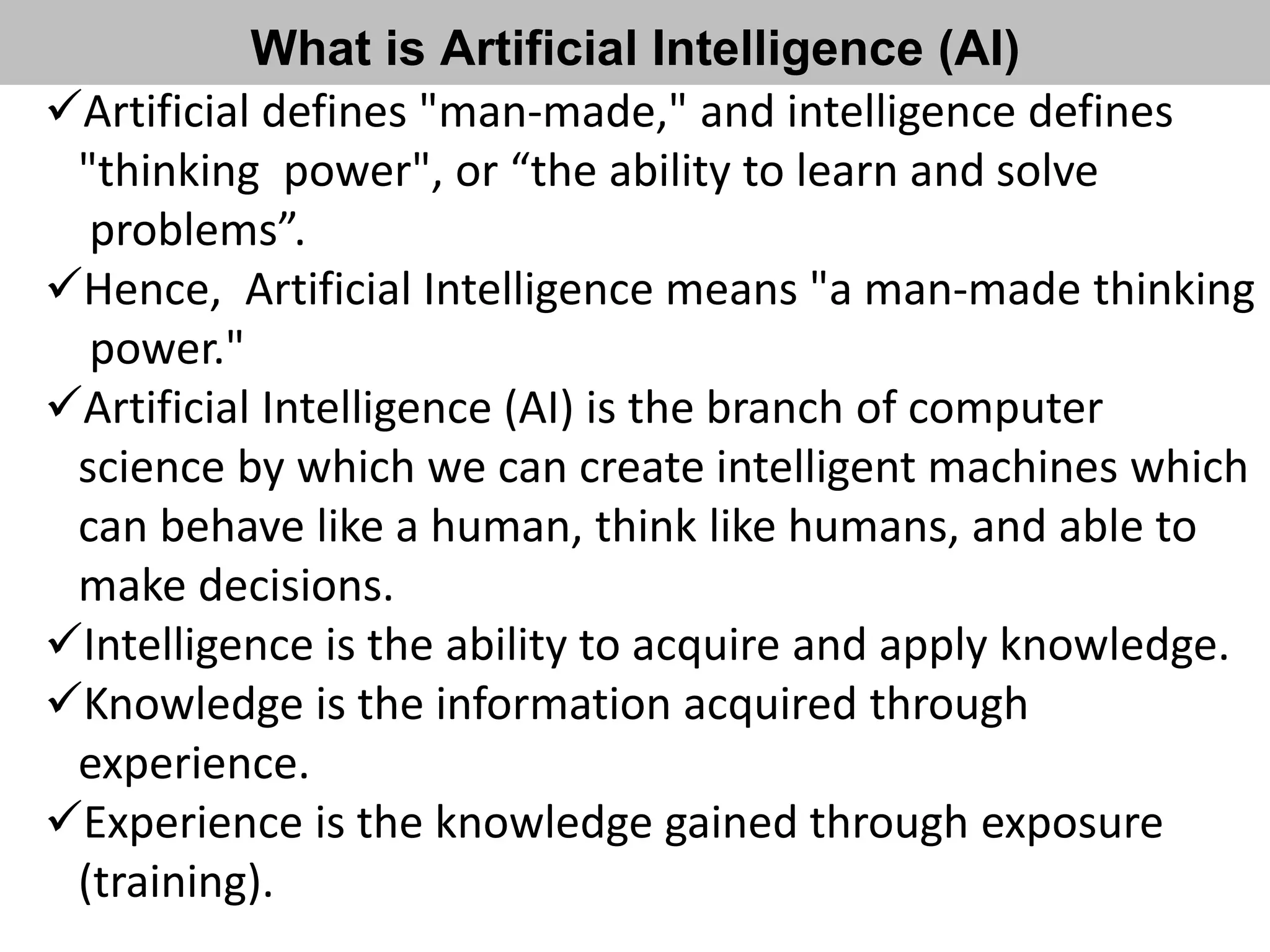 What is Artificial Intelligence (AI)

✓Artificial defines "man-made," and intelligence defines "thinking  power", or “the ability to learn and solve problems”.

✓Hence,  Artificial Intelligence means "a man-made thinking power."

✓Artificial Intelligence (AI) is the branch of computer science by which we can create intelligent machines which can behave like a human, think like humans, and able to make decisions.

✓Intelligence is the ability to acquire and apply knowledge.

✓Knowledge is the information acquired through experience.

✓Experience is the knowledge gained through exposure (training).